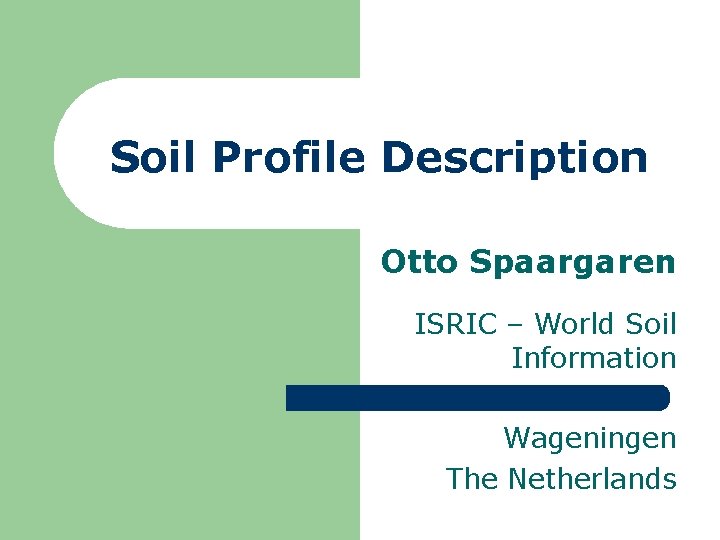 Soil Profile Description

Otto Spaargaren

ISRIC – World Soil Information

Wageningen
The Netherlands